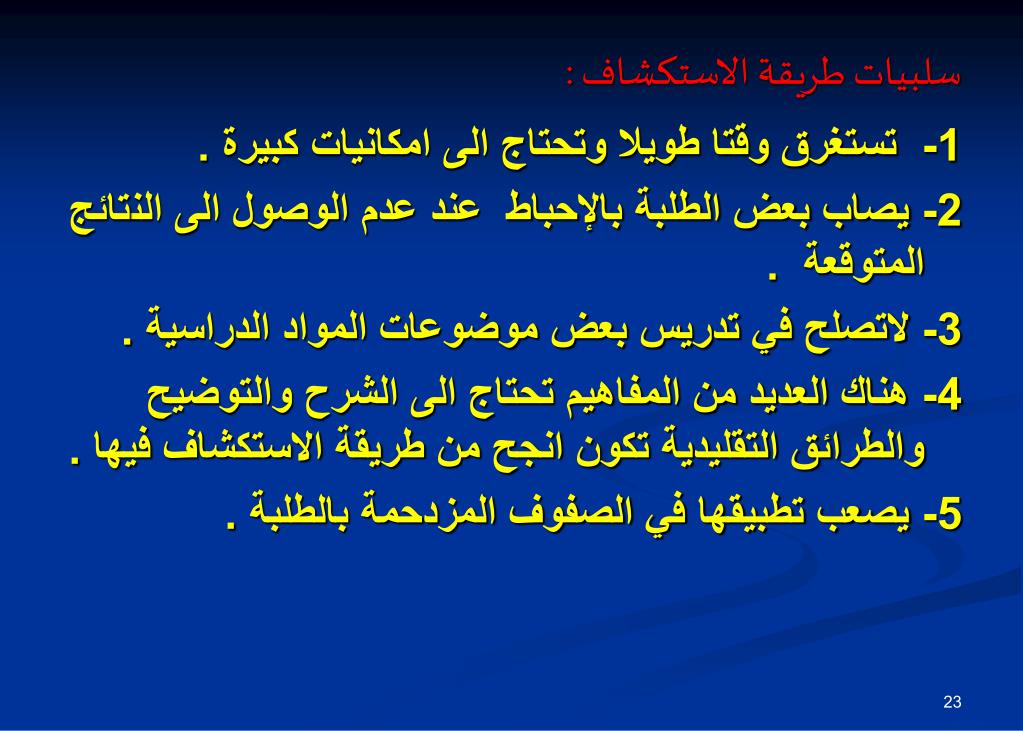 سلبيات طريقة الاستكشاف :

1- تستغرق وقتا طويلا وتحتاج الى امكانيات كبيرة .

2- يصاب بعض الطلبة بالإحباط عند عدم الوصول الى النتائج المتوقعة .

3- لاتصلح في تدريس بعض موضوعات المواد الدراسية .

4- هناك العديد من المفاهيم تحتاج الى الشرح والتوضيح والطرائق التقليدية تكون انجح من طريقة الاستكشاف فيها .

5- يصعب تطبيقها في الصفوف المزدحمة بالطلبة .

23